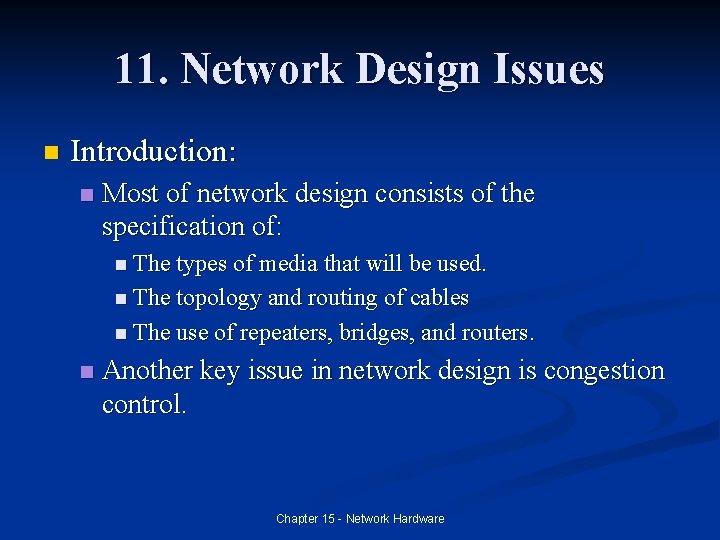 11. Network Design Issues

Introduction:

Most of network design consists of the specification of:

The types of media that will be used.

The topology and routing of cables

The use of repeaters, bridges, and routers.

Another key issue in network design is congestion control.

Chapter 15 - Network Hardware